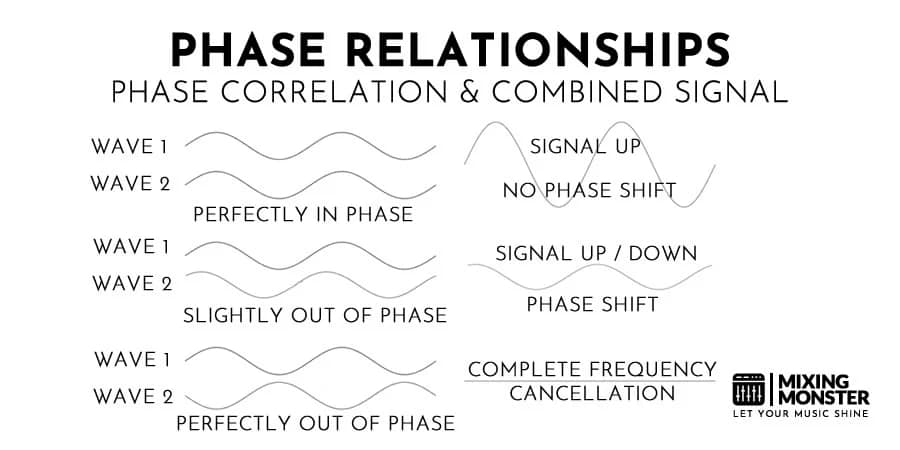 PHASE RELATIONSHIPS
PHASE CORRELATION & COMBINED SIGNAL

WAVE 1
WAVE 2
PERFECTLY IN PHASE

SIGNAL UP
NO PHASE SHIFT

WAVE 1
WAVE 2
SLIGHTLY OUT OF PHASE

SIGNAL UP / DOWN
PHASE SHIFT

WAVE 1
WAVE 2
PERFECTLY OUT OF PHASE

COMPLETE FREQUENCY
CANCELLATION

MIXING MONSTER
LET YOUR MUSIC SHINE